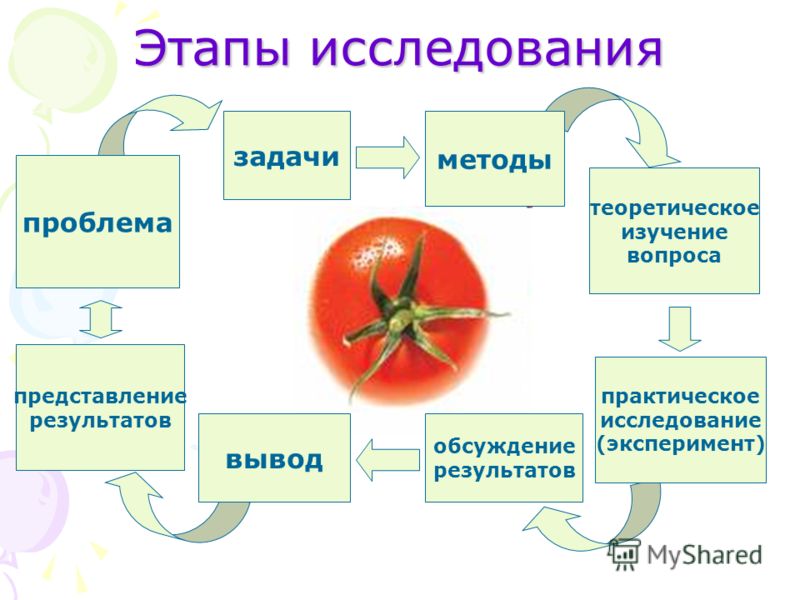 Этапы исследования

проблема

задачи

методы

теоретическое изучение вопроса

практическое исследование (эксперимент)

обсуждение результатов

вывод

представление результатов

MyShared